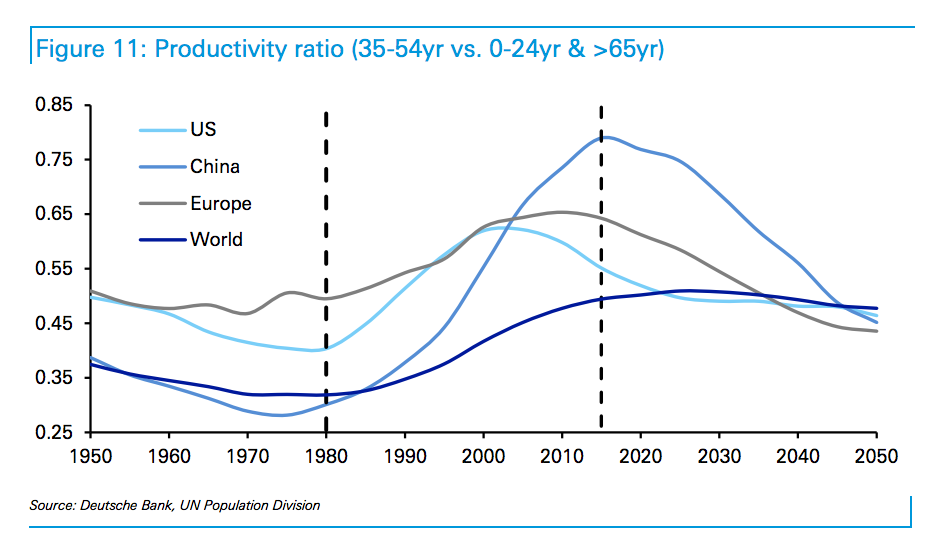 Figure 11: Productivity ratio (35-54yr vs. 0-24yr & >65yr)

0.85
0.75
0.65
0.55
0.45
0.35
0.25

US
China
Europe
World

1950 1960 1970 1980 1990 2000 2010 2020 2030 2040 2050

Source: Deutsche Bank, UN Population Division